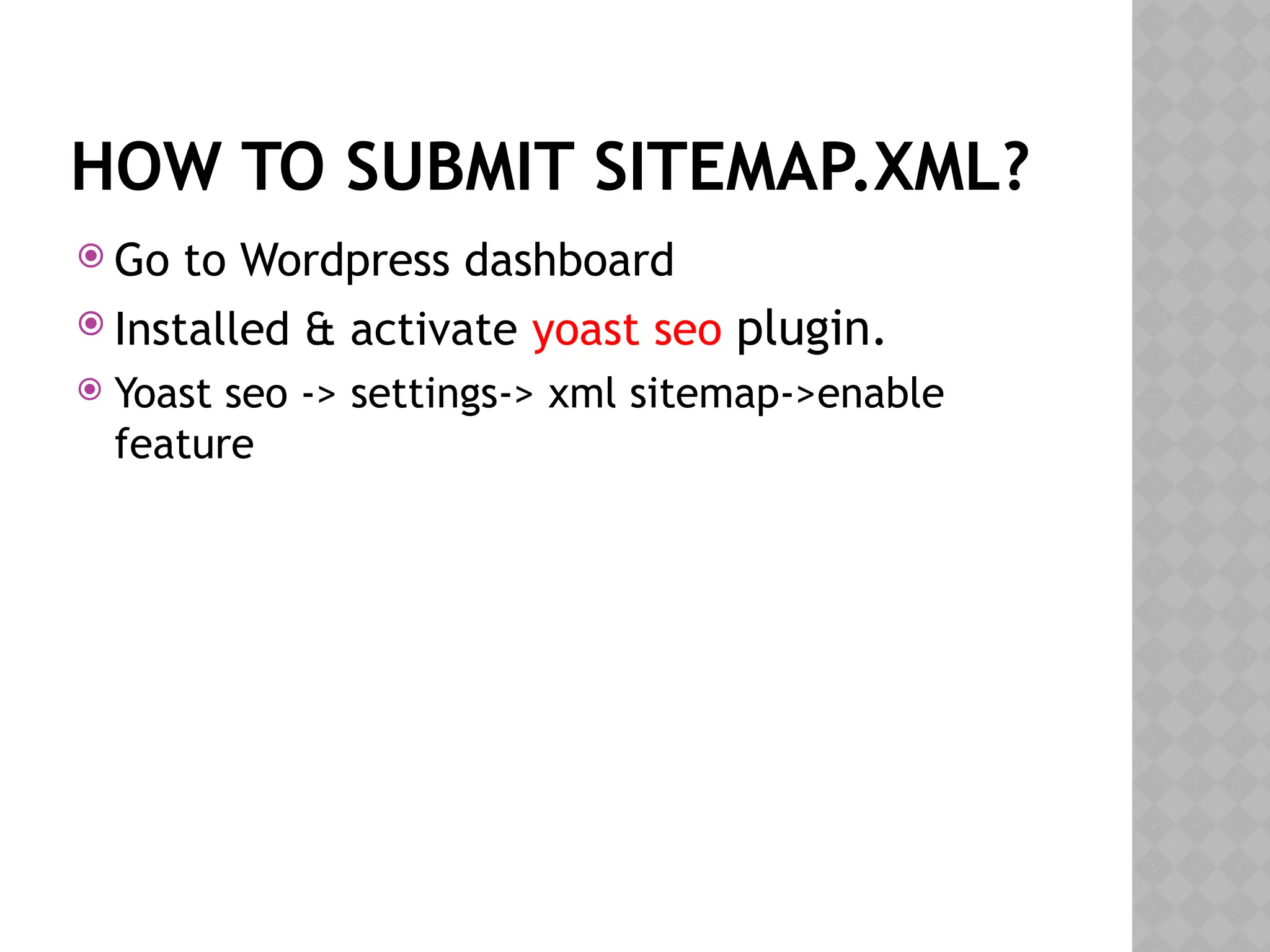 HOW TO SUBMIT SITEMAP.XML?

Go to Wordpress dashboard

Installed & activate yoast seo plugin.

Yoast seo -> settings-> xml sitemap->enable feature